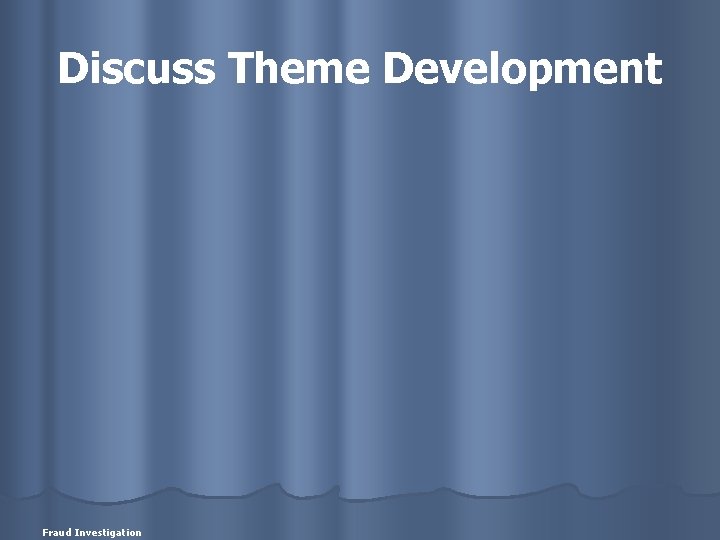 Discuss Theme Development

Fraud Investigation